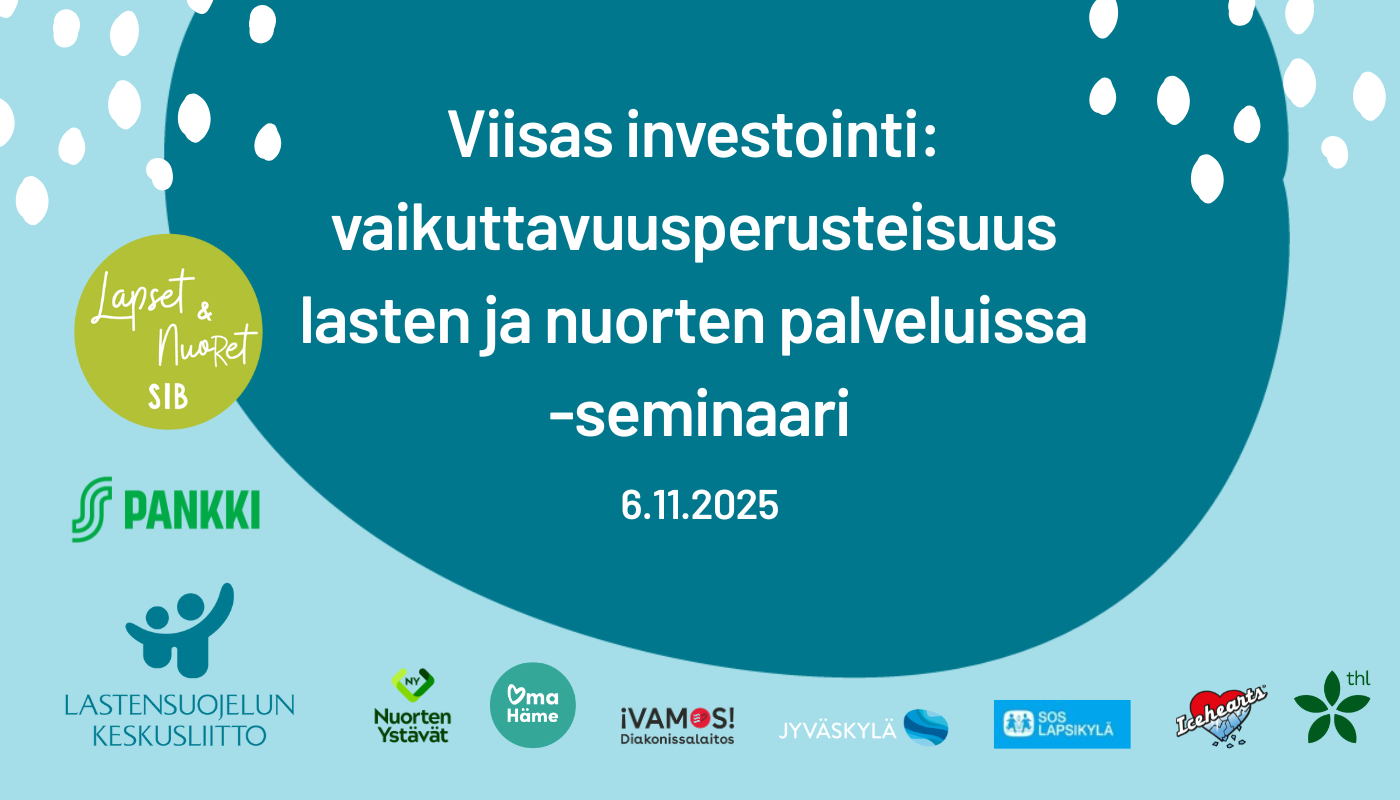 Viisas investointi: vaikuttavuusperusteisuus lasten ja nuorten palveluissa -seminaari

6.11.2025

Lapset & Nuoret SIB

S PANKKI

LASTENSUOJELUN KESKUSLIITTO

NY Nuorten Ystävät

Oma Häme

¡VAMOS! Diakonissalaitos

JYVÄSKYLÄ

SOS LAPSIKYLÄ

Icehearts

thl